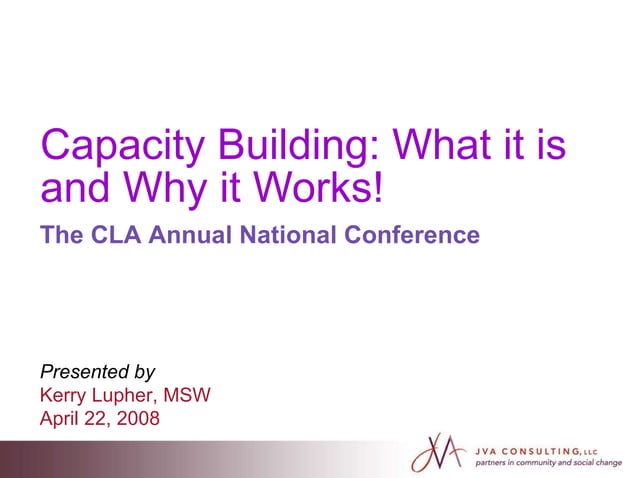 Capacity Building: What it is and Why it Works!

The CLA Annual National Conference

Presented by
Kerry Lupher, MSW
April 22, 2008

JVA

JVA CONSULTING, LLC
partners in community and social change